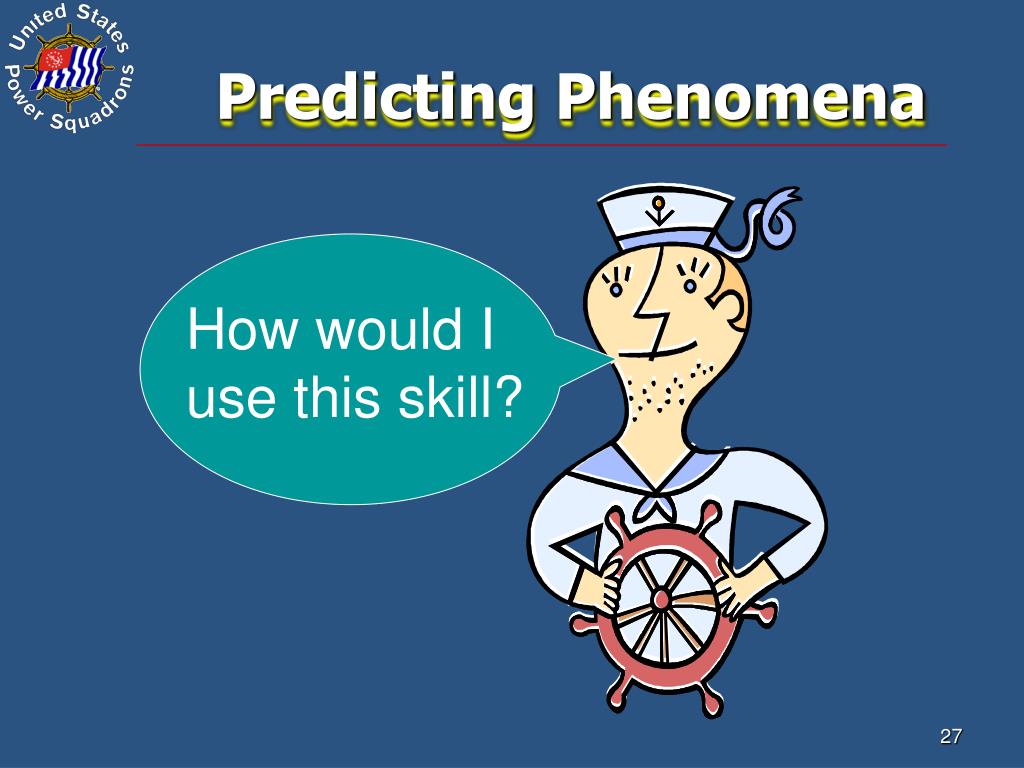 United States Power Squadrons

Predicting Phenomena

How would I use this skill?

27